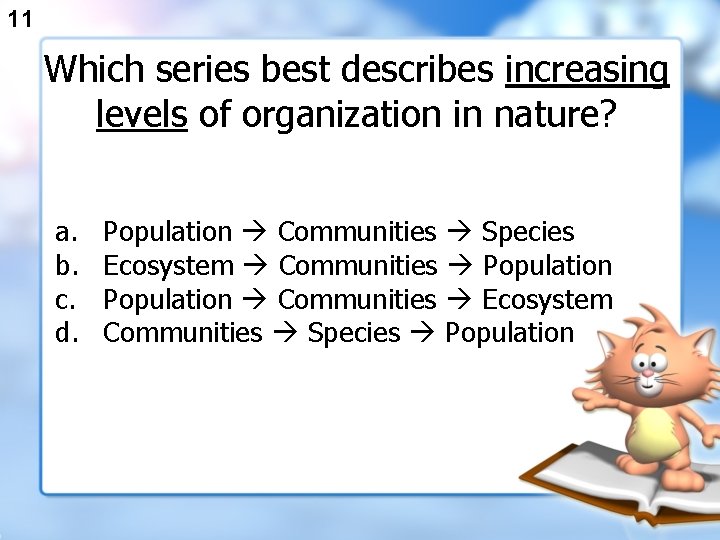 11

Which series best describes increasing levels of organization in nature?

a. Population → Communities → Species
b. Ecosystem → Communities → Population
c. Population → Communities → Ecosystem
d. Communities → Species → Population